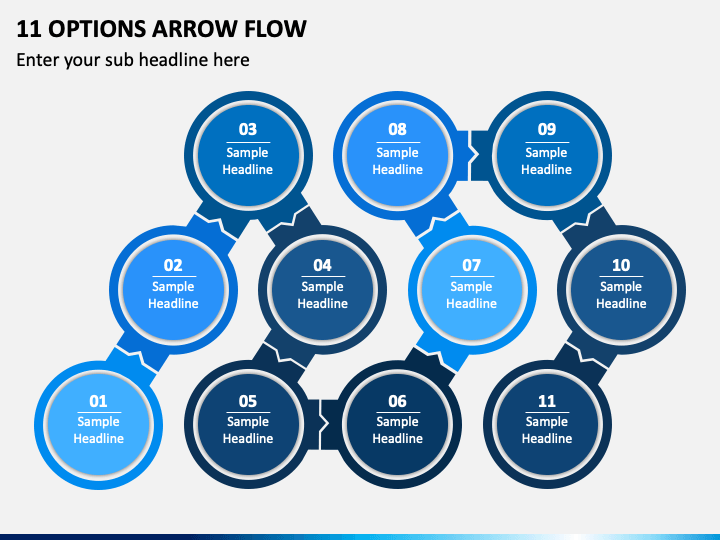 11 OPTIONS ARROW FLOW

Enter your sub headline here

01
Sample Headline

02
Sample Headline

03
Sample Headline

04
Sample Headline

05
Sample Headline

06
Sample Headline

07
Sample Headline

08
Sample Headline

09
Sample Headline

10
Sample Headline

11
Sample Headline